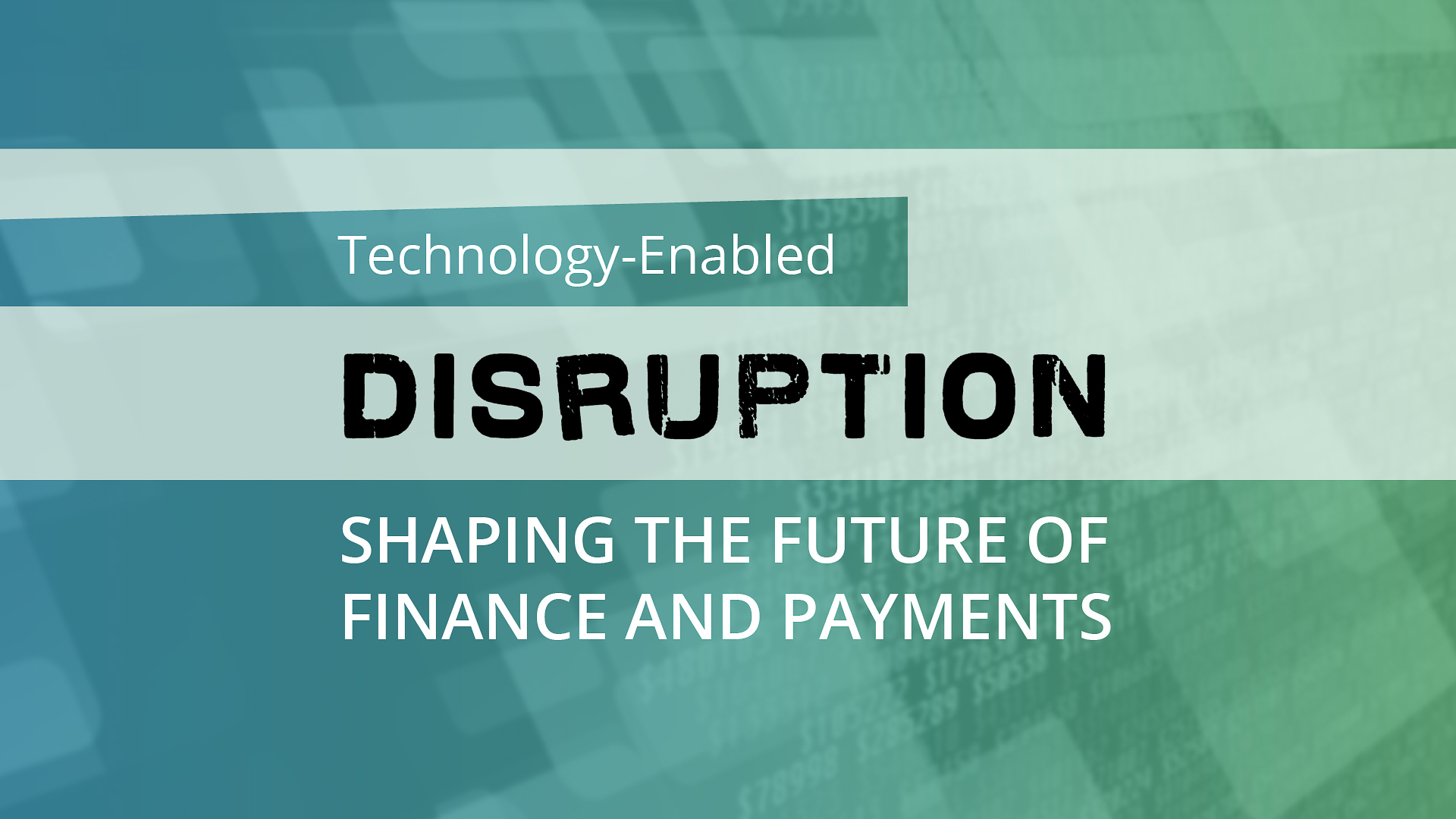 Technology-Enabled

DISRUPTION

SHAPING THE FUTURE OF FINANCE AND PAYMENTS